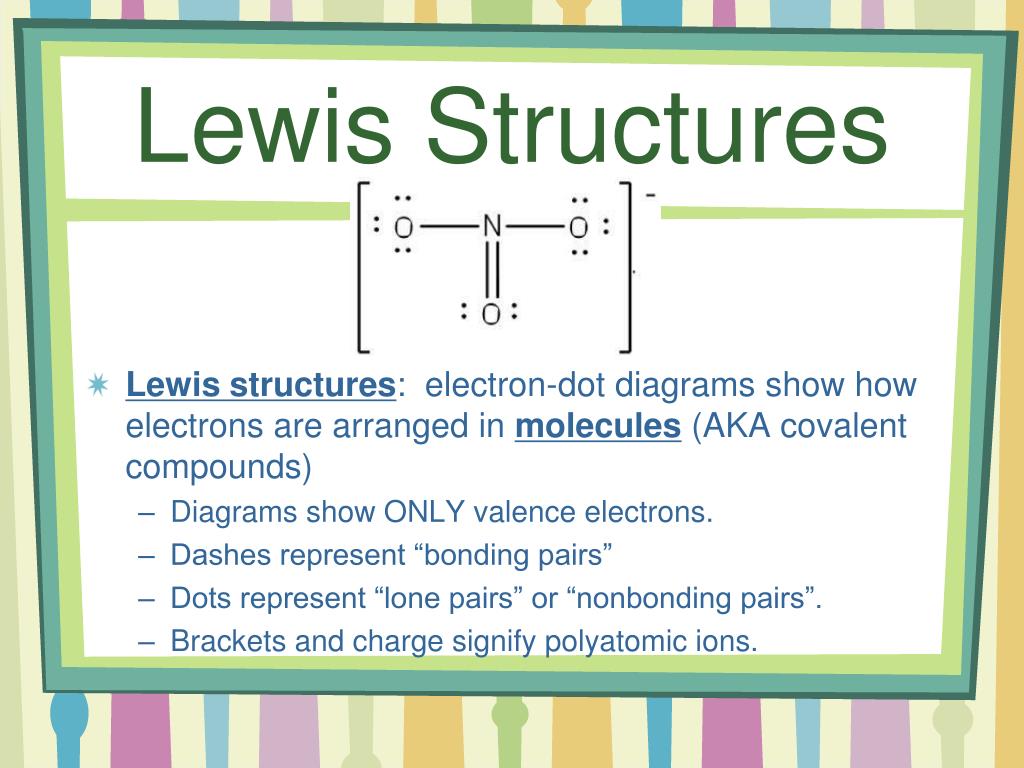 Lewis Structures

O N O
O
-

Lewis structures: electron-dot diagrams show how electrons are arranged in molecules (AKA covalent compounds)

– Diagrams show ONLY valence electrons.
– Dashes represent “bonding pairs”
– Dots represent “lone pairs” or “nonbonding pairs”.
– Brackets and charge signify polyatomic ions.